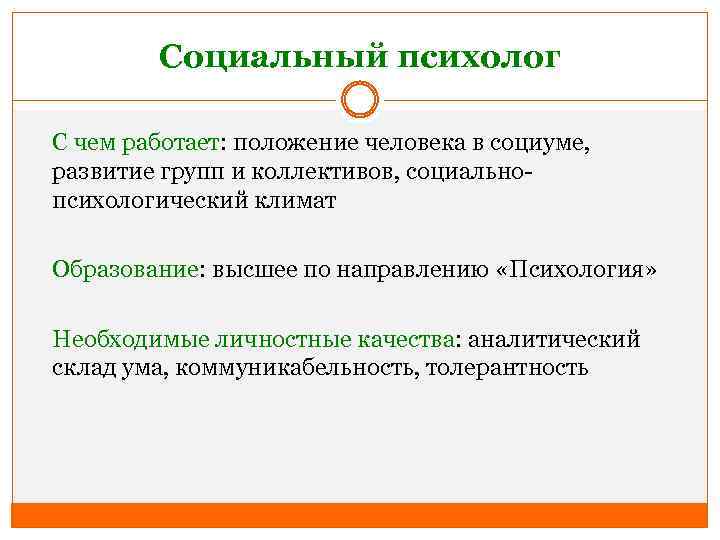 Социальный психолог

С чем работает: положение человека в социуме, развитие групп и коллективов, социально-психологический климат

Образование: высшее по направлению «Психология»

Необходимые личностные качества: аналитический склад ума, коммуникабельность, толерантность